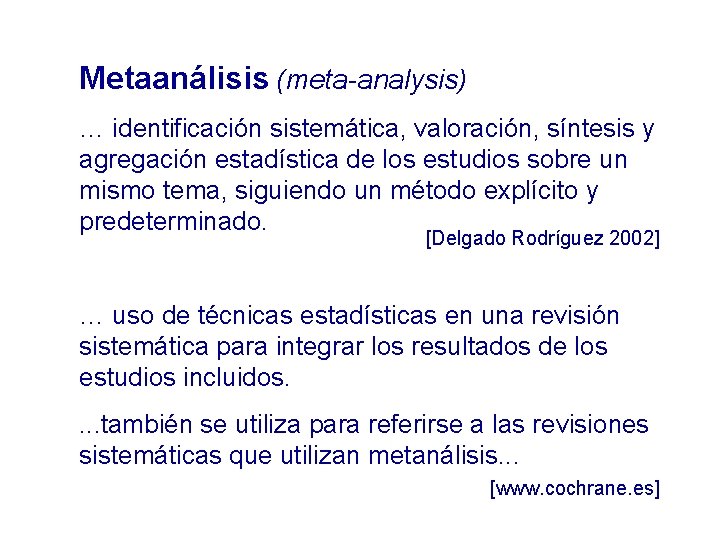 Metaanálisis (meta-analysis)

… identificación sistemática, valoración, síntesis y agregación estadística de los estudios sobre un mismo tema, siguiendo un método explícito y predeterminado.

[Delgado Rodríguez 2002]

… uso de técnicas estadísticas en una revisión sistemática para integrar los resultados de los estudios incluidos.

...también se utiliza para referirse a las revisiones sistemáticas que utilizan metanálisis...

[www.cochrane.es]